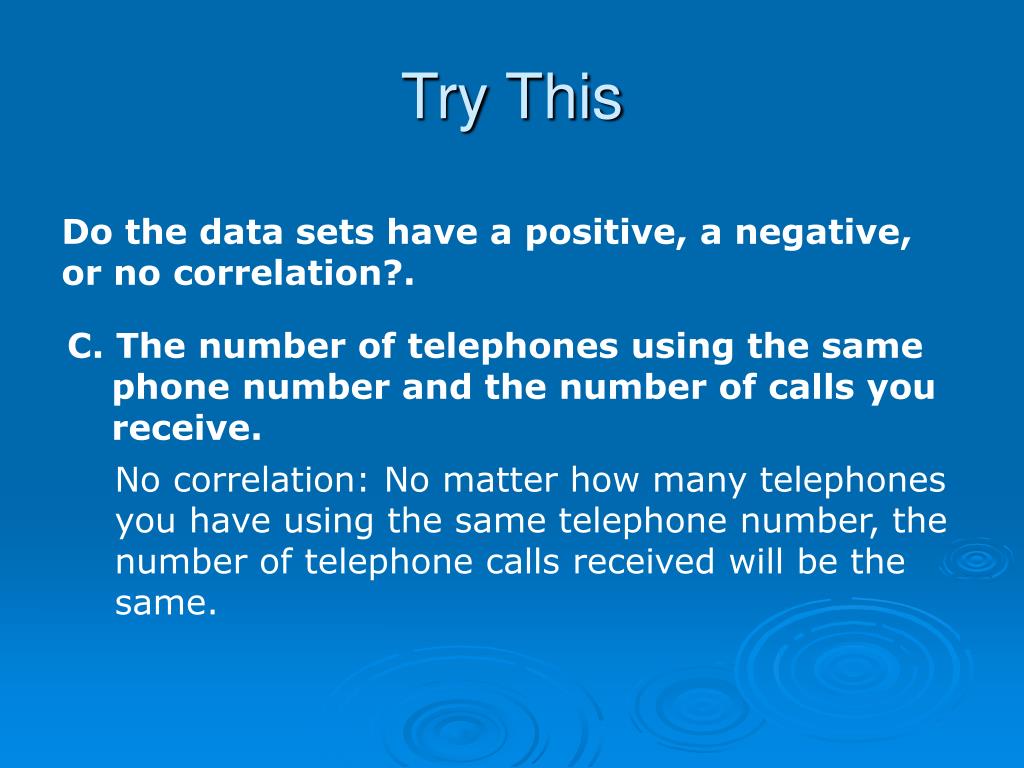 Try This

Do the data sets have a positive, a negative, or no correlation?.

C. The number of telephones using the same phone number and the number of calls you receive.

No correlation: No matter how many telephones you have using the same telephone number, the number of telephone calls received will be the same.